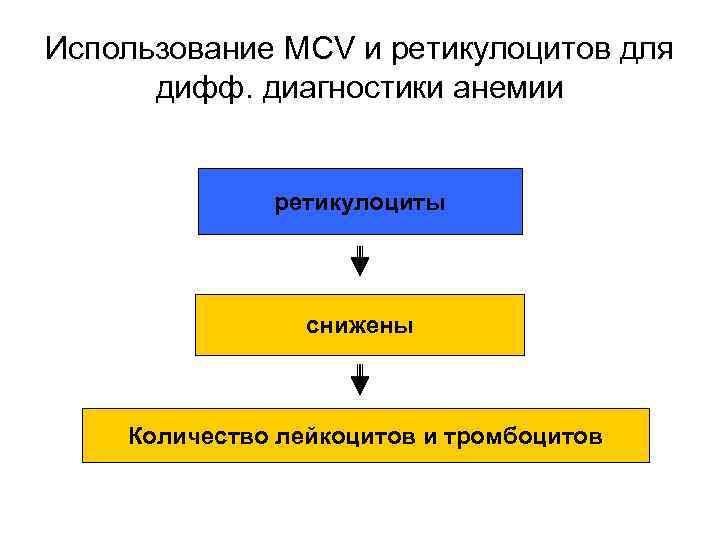 Использование MCV и ретикулоцитов для дифф. диагностики анемии

ретикулоциты

снижены

Количество лейкоцитов и тромбоцитов